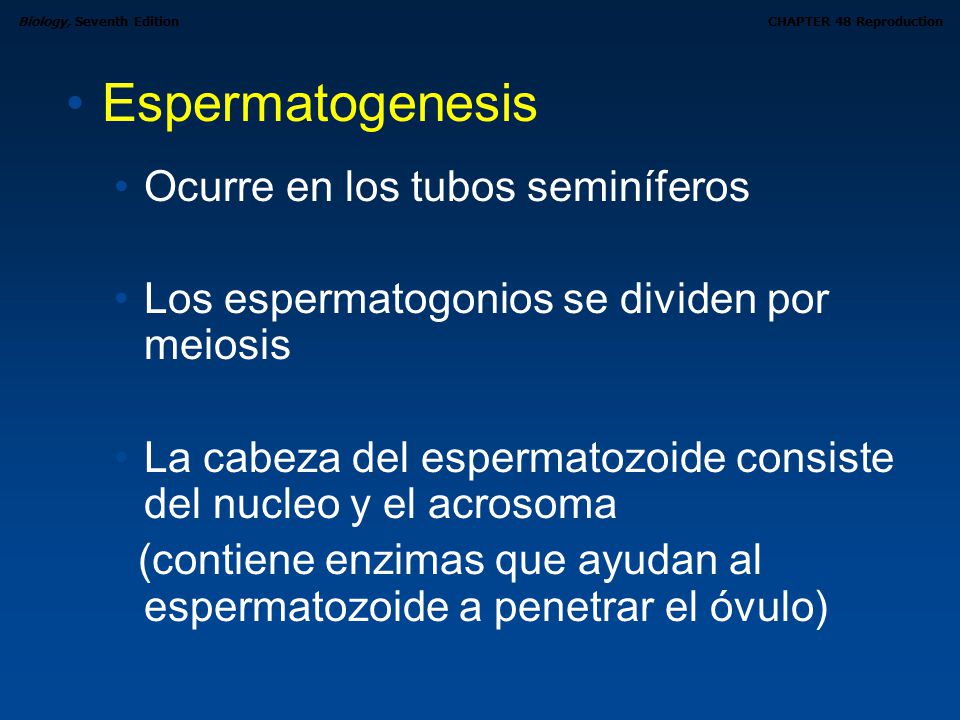 Biology, Seventh Edition

CHAPTER 48 Reproduction

• Espermatogenesis

• Ocurre en los tubos seminíferos

• Los espermatogonios se dividen por meiosis

• La cabeza del espermatozoide consiste del nucleo y el acrosoma
(contiene enzimas que ayudan al espermatozoide a penetrar el óvulo)